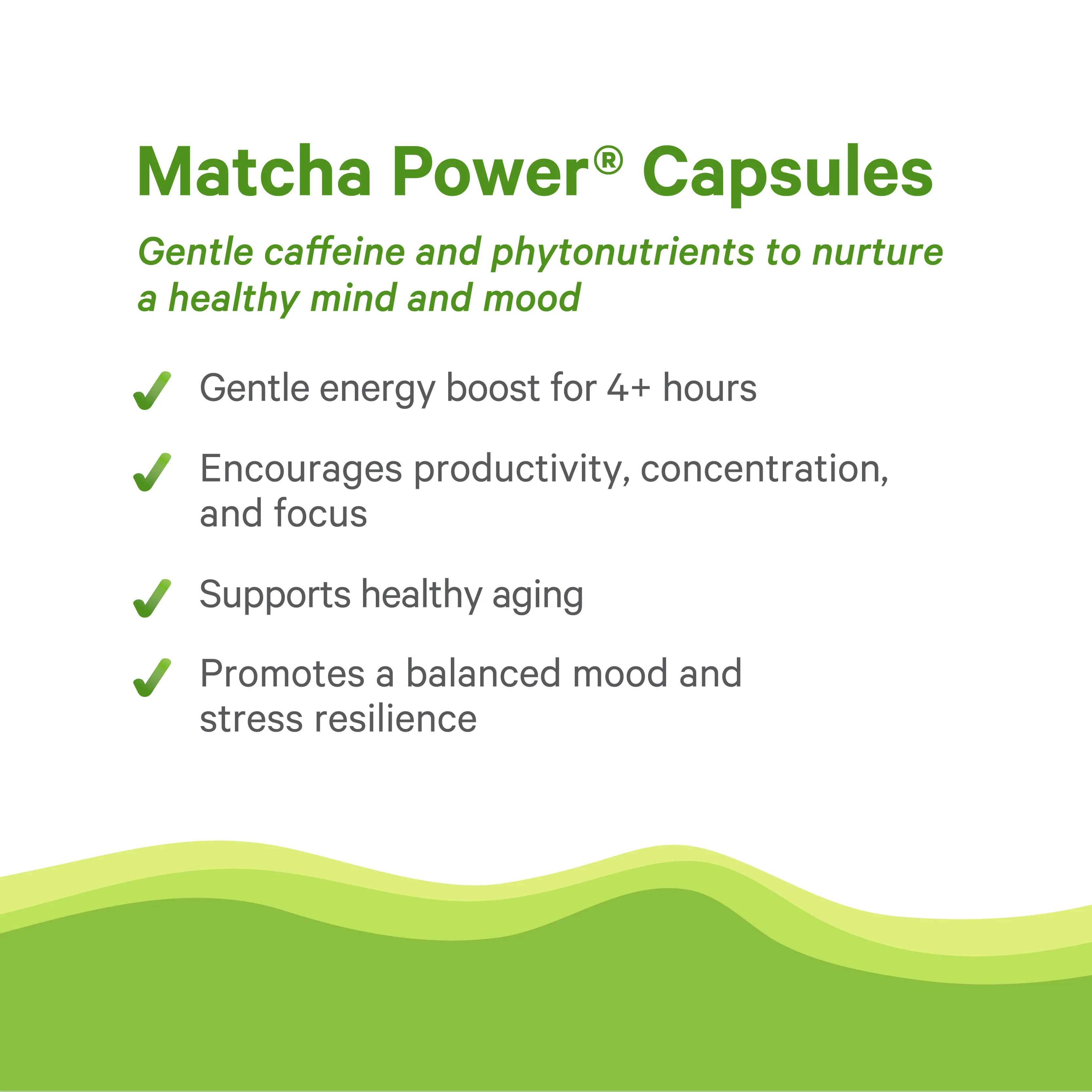 Matcha Power® Capsules

Gentle caffeine and phytonutrients to nurture a healthy mind and mood

✓ Gentle energy boost for 4+ hours

✓ Encourages productivity, concentration, and focus

✓ Supports healthy aging

✓ Promotes a balanced mood and stress resilience